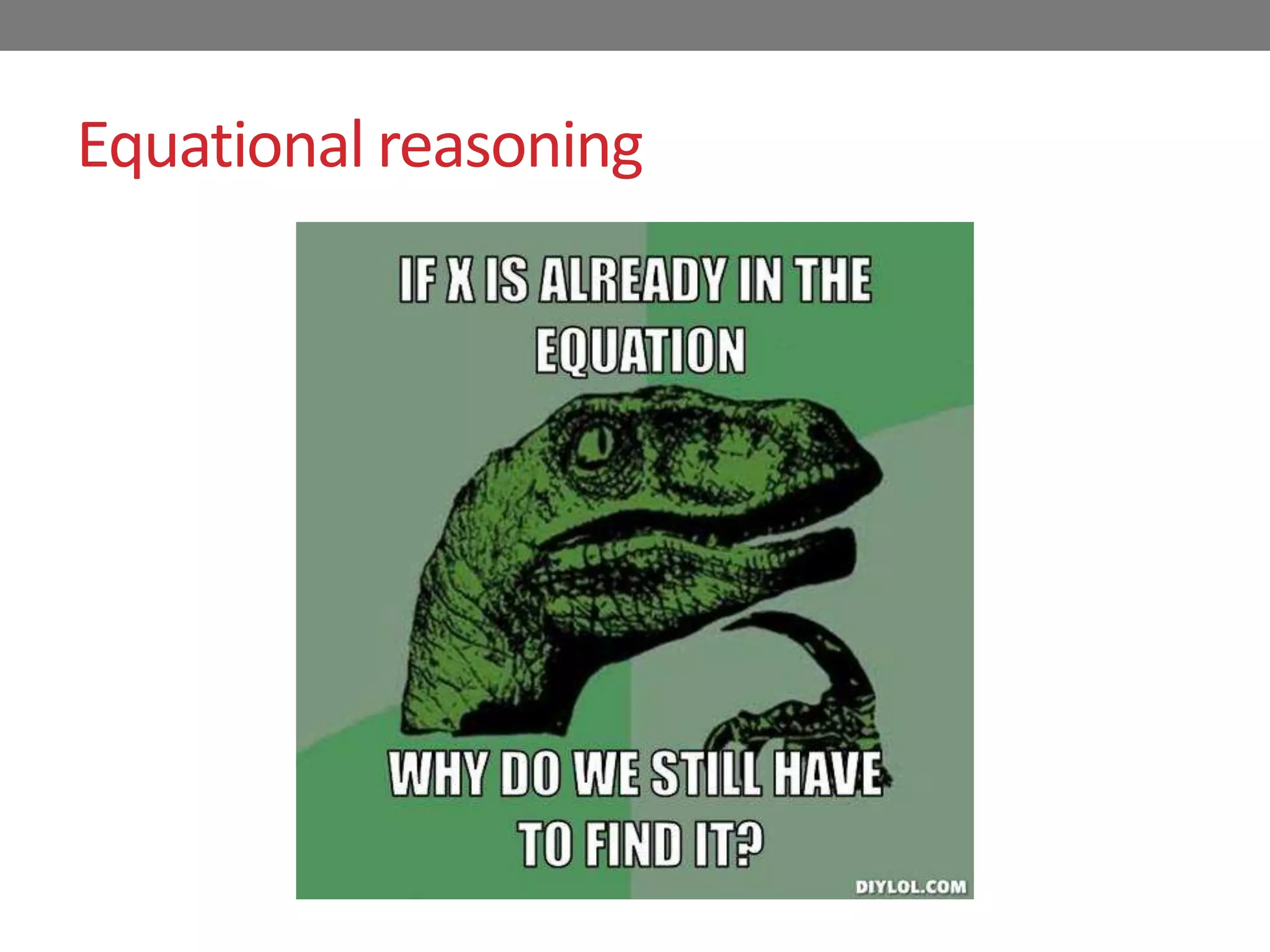 Equational reasoning

IF X IS ALREADY IN THE EQUATION

WHY DO WE STILL HAVE TO FIND IT?

DIYLOL.COM